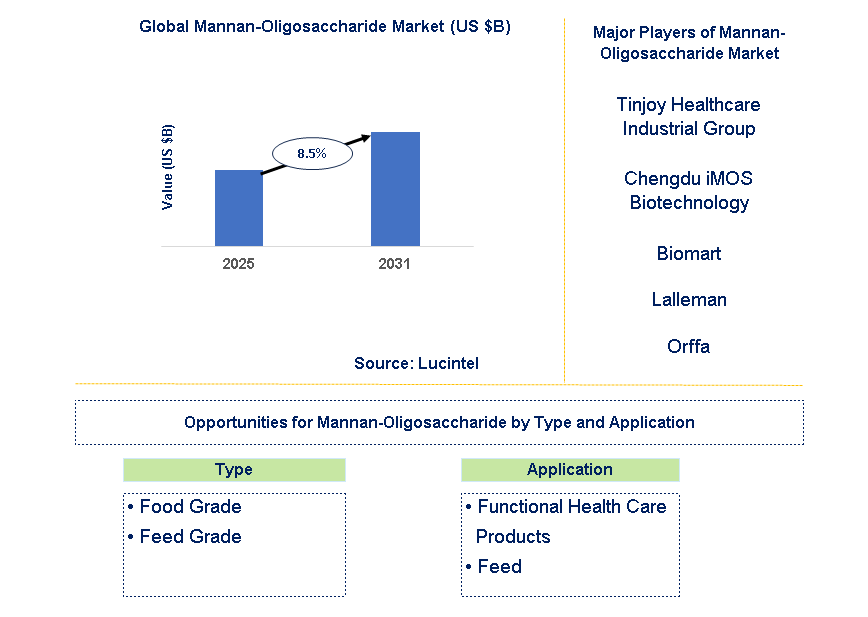 Global Mannan-Oligosaccharide Market (US $B)

Value (US $B)

8.5%

2025

2031

Source: Lucintel

Major Players of Mannan-Oligosaccharide Market

Tinjoy Healthcare Industrial Group

Chengdu iMOS Biotechnology

Biomart

Lalleman

Orffa

Opportunities for Mannan-Oligosaccharide by Type and Application

Type

• Food Grade
• Feed Grade

Application

• Functional Health Care Products
• Feed